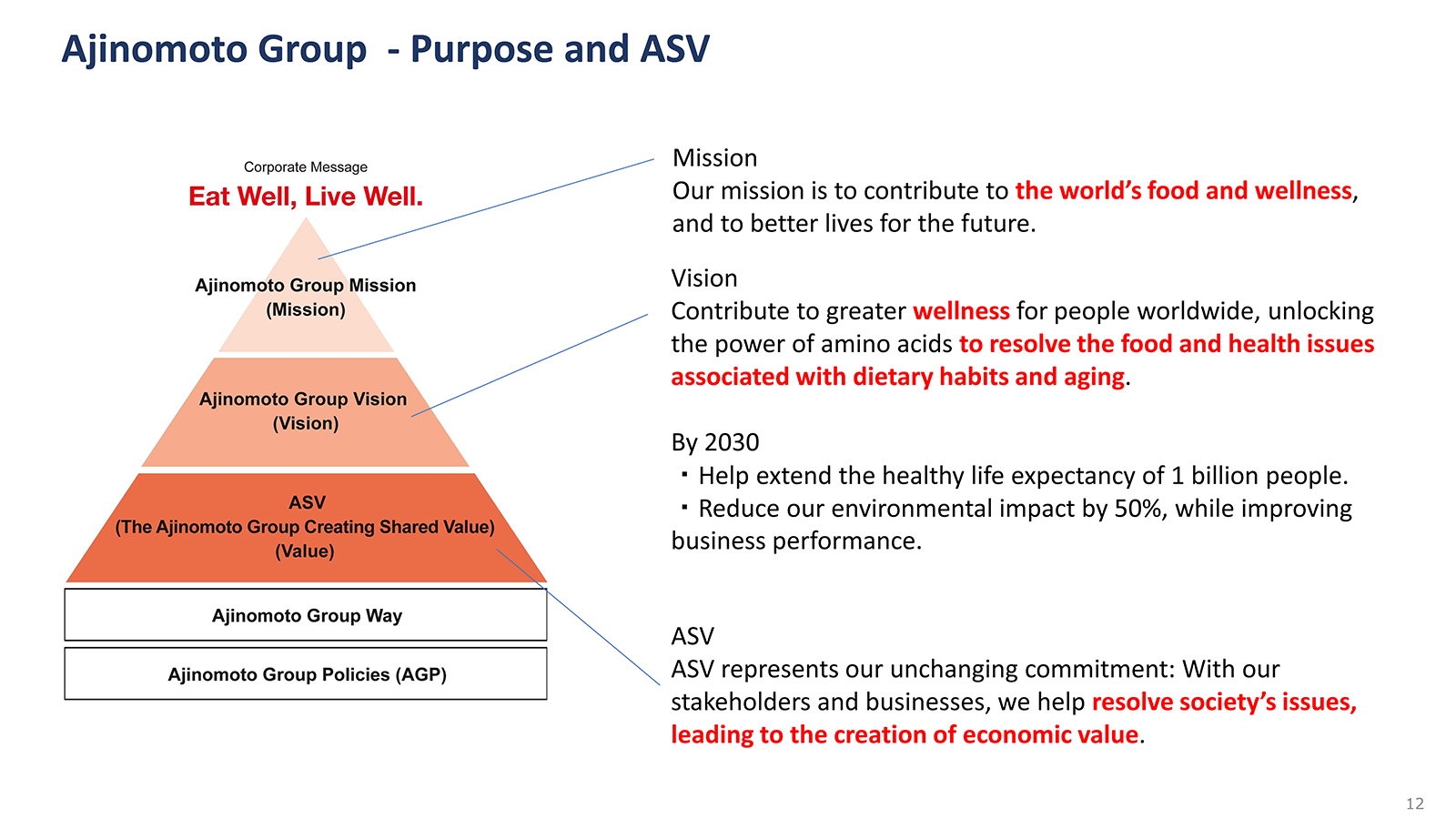 Ajinomoto Group - Purpose and ASV

Corporate Message
Eat Well, Live Well.

Ajinomoto Group Mission
(Mission)

Ajinomoto Group Vision
(Vision)

ASV
(The Ajinomoto Group Creating Shared Value)
(Value)

Ajinomoto Group Way

Ajinomoto Group Policies (AGP)

Mission
Our mission is to contribute to the world's food and wellness, and to better lives for the future.

Vision
Contribute to greater wellness for people worldwide, unlocking the power of amino acids to resolve the food and health issues associated with dietary habits and aging.

By 2030
・Help extend the healthy life expectancy of 1 billion people.
・Reduce our environmental impact by 50%, while improving business performance.

ASV
ASV represents our unchanging commitment: With our stakeholders and businesses, we help resolve society's issues, leading to the creation of economic value.

12